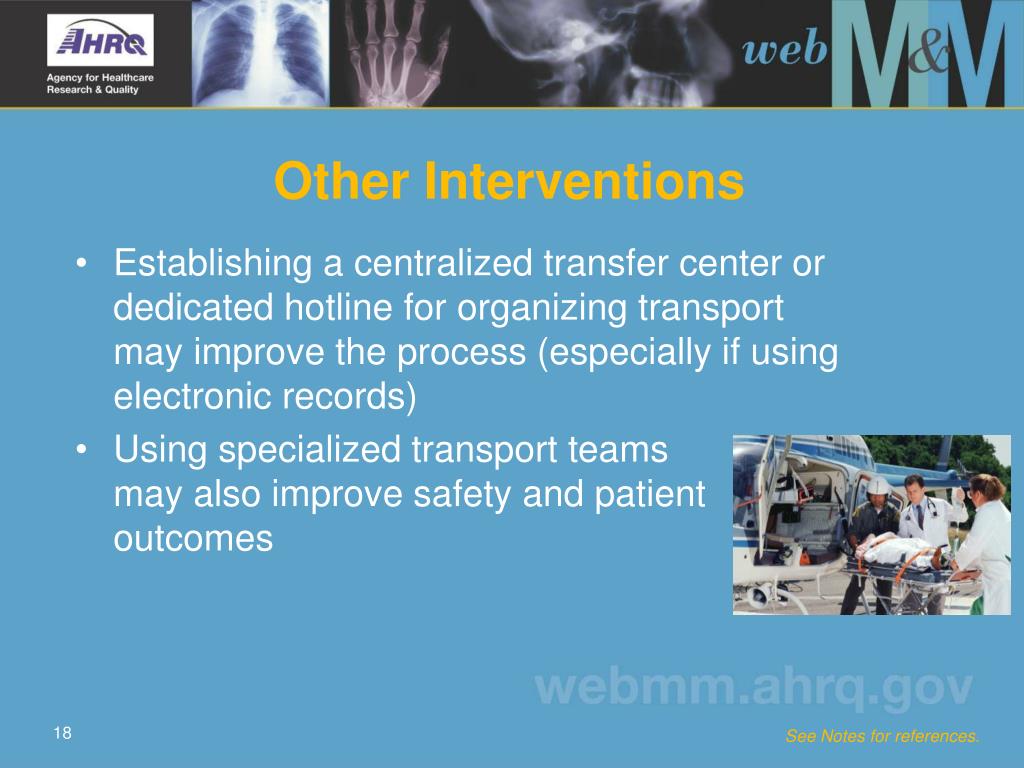 AHRQ
Agency for Healthcare Research & Quality

web M&M

Other Interventions

• Establishing a centralized transfer center or dedicated hotline for organizing transport may improve the process (especially if using electronic records)
• Using specialized transport teams may also improve safety and patient outcomes

webmm.ahrq.gov

18

See Notes for references.